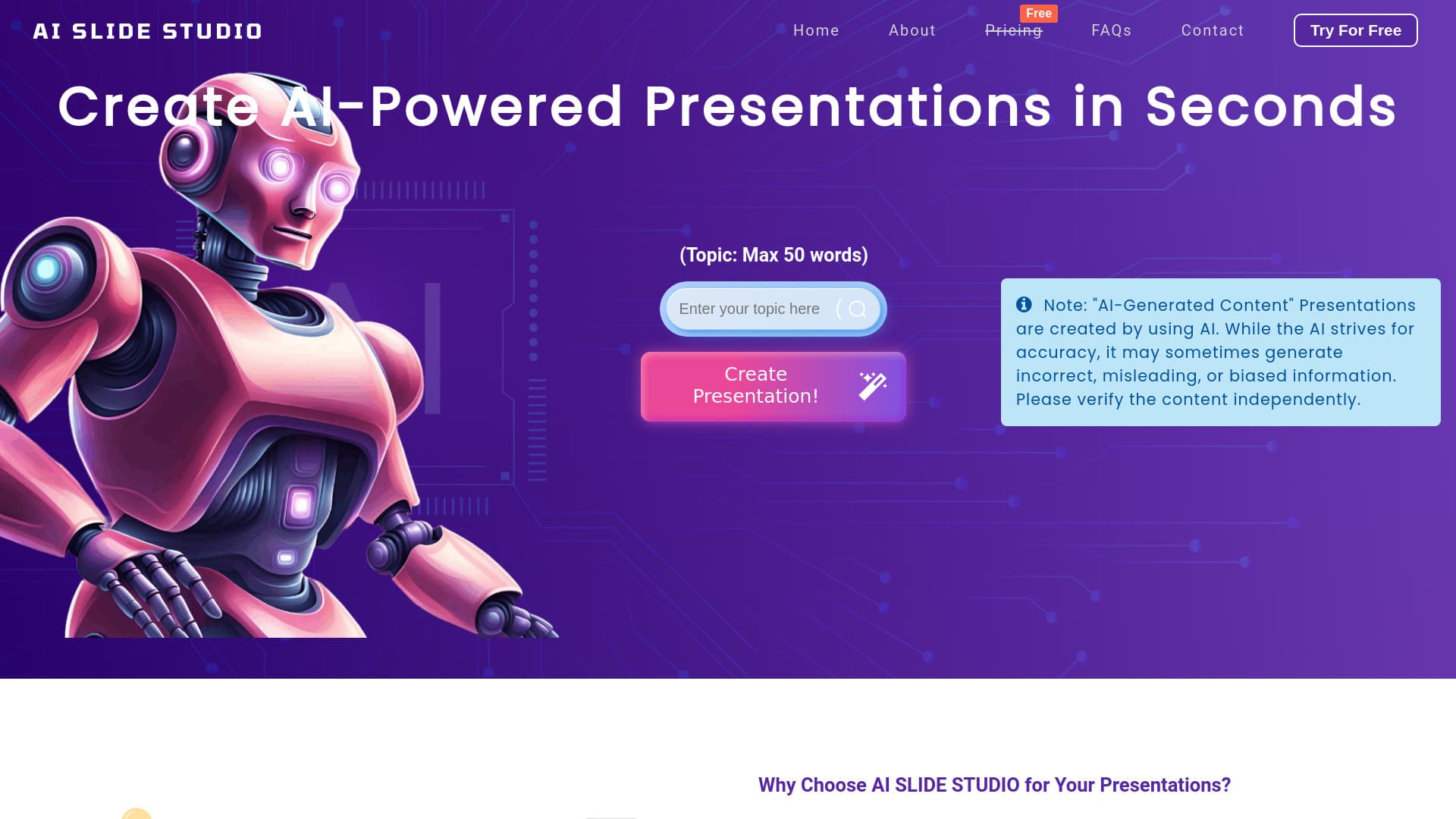 AI SLIDE STUDIO

Home About Free Pricing FAQs Contact Try For Free

Create AI-Powered Presentations in Seconds

(Topic: Max 50 words)

Enter your topic here

Create Presentation!

Note: "AI-Generated Content" Presentations are created by using AI. While the AI strives for accuracy, it may sometimes generate incorrect, misleading, or biased information. Please verify the content independently.

Why Choose AI SLIDE STUDIO for Your Presentations?